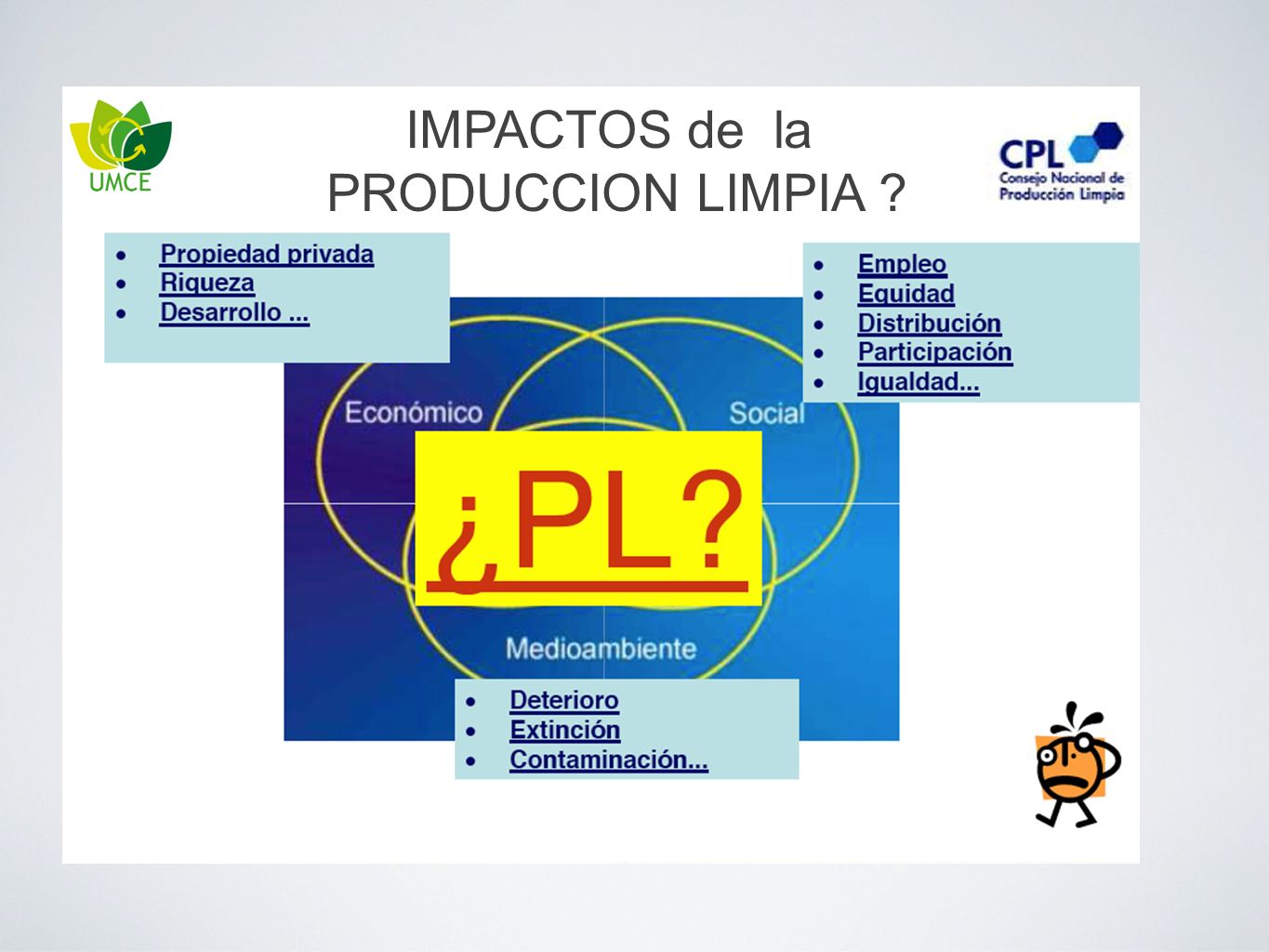 UMCE

IMPACTOS de la PRODUCCION LIMPIA ?

CPL
Consejo Nacional de Producción Limpia

- Propiedad privada
- Riqueza
- Desarrollo ...

- Empleo
- Equidad
- Distribución
- Participación
- Igualdad...

Económico

Social

¿PL?

Medioambiente

- Deterioro
- Extinción
- Contaminación...